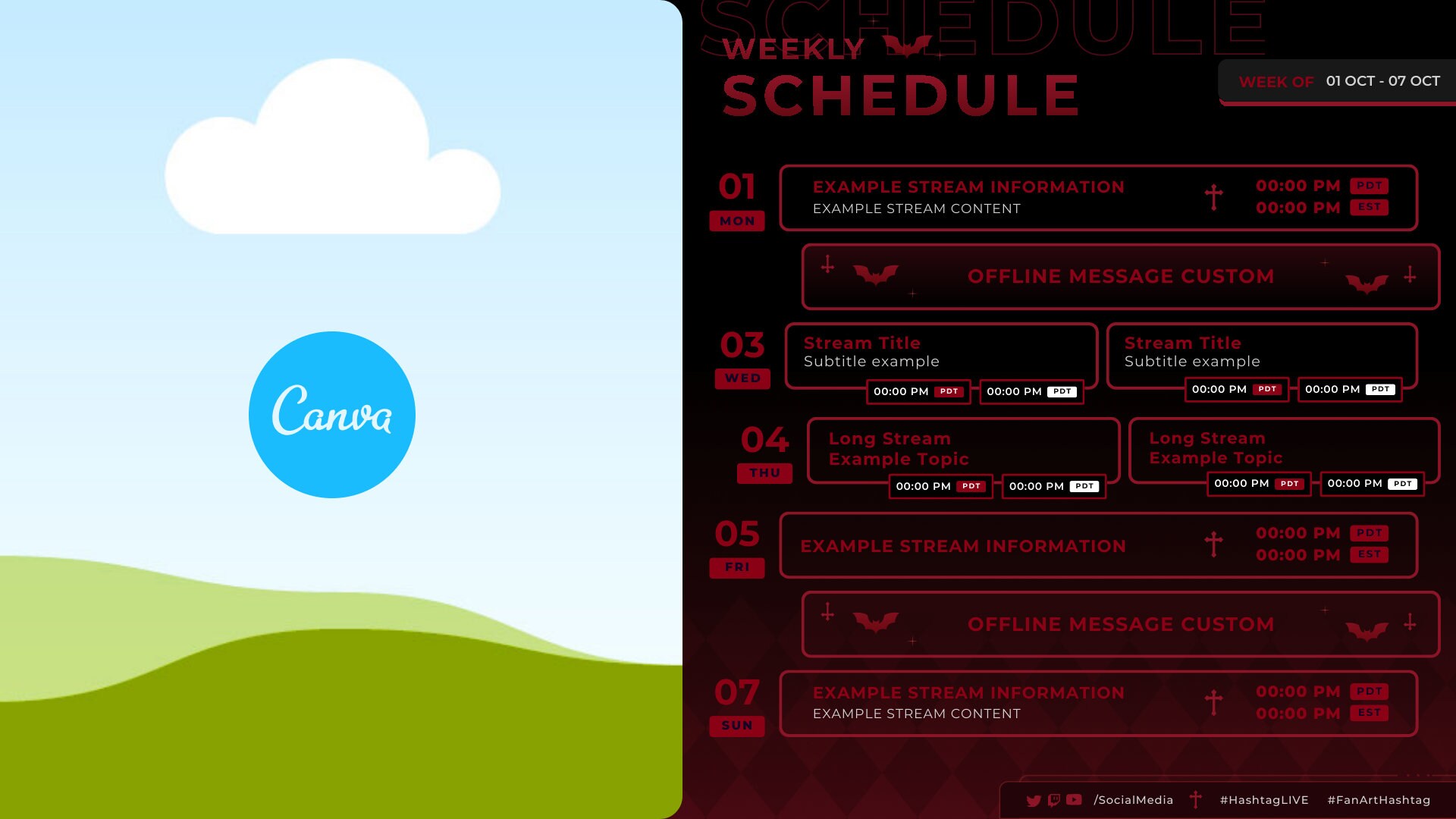 Canva

SCHEDULE
WEEKLY
SCHEDULE

WEEK OF 01 OCT - 07 OCT

01
MON
EXAMPLE STREAM INFORMATION
EXAMPLE STREAM CONTENT
00:00 PM PDT
00:00 PM EST

OFFLINE MESSAGE CUSTOM

03
WED
Stream Title
Subtitle example
00:00 PM PDT
00:00 PM PDT
Stream Title
Subtitle example
00:00 PM PDT
00:00 PM PDT

04
THU
Long Stream
Example Topic
00:00 PM PDT
00:00 PM PDT
Long Stream
Example Topic
00:00 PM PDT
00:00 PM PDT

05
FRI
EXAMPLE STREAM INFORMATION
00:00 PM PDT
00:00 PM EST

OFFLINE MESSAGE CUSTOM

07
SUN
EXAMPLE STREAM INFORMATION
EXAMPLE STREAM CONTENT
00:00 PM PDT
00:00 PM EST

/SocialMedia #HashtagLIVE #FanArtHashtag